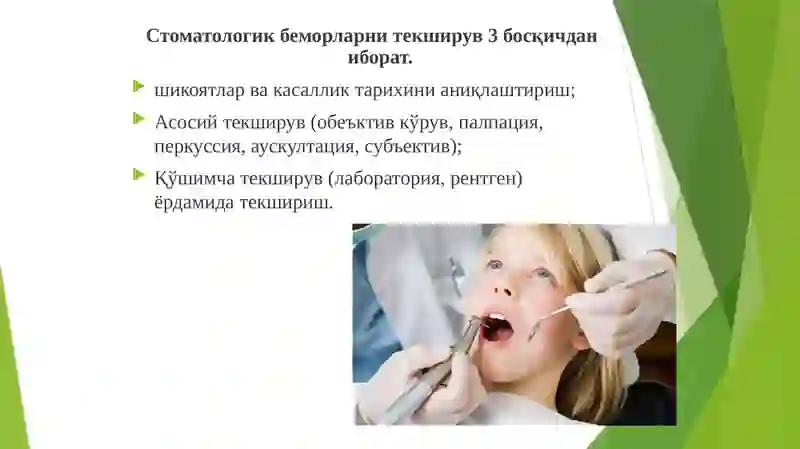 Стоматологик беморларни текширув 3 босқичдан иборат.

шикоятлар ва касаллик тарихини аниқлаштириш;

Асосий текширув (обеъктив кўрув, палпация, перкуссия, аускултация, субъектив);

Қўшимча текширув (лаборатория, рентген) ёрдамида текшириш.